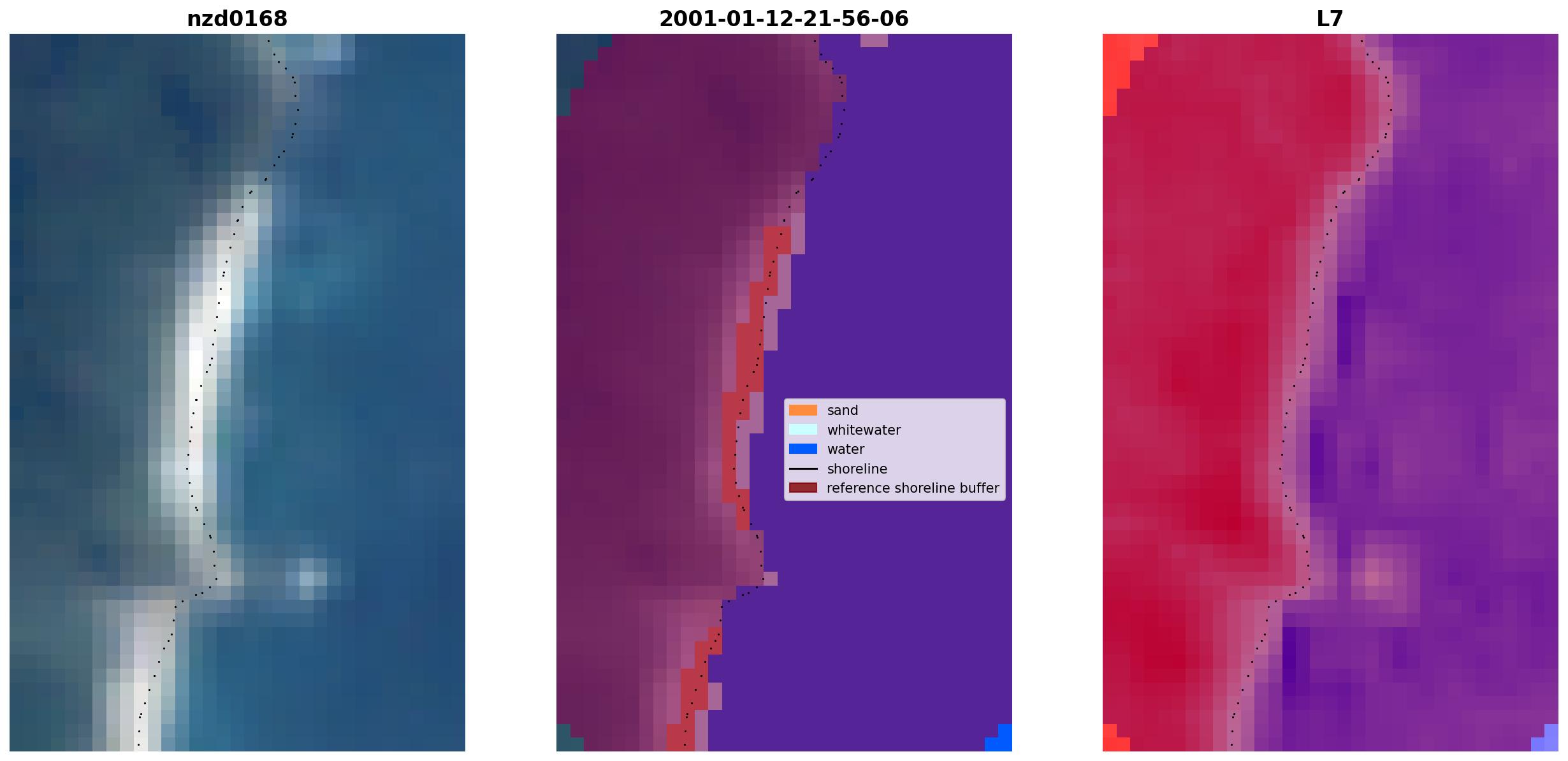 nzd0168

2001-01-12-21-56-06

sand
whitewater
water
shoreline
reference shoreline buffer

L7